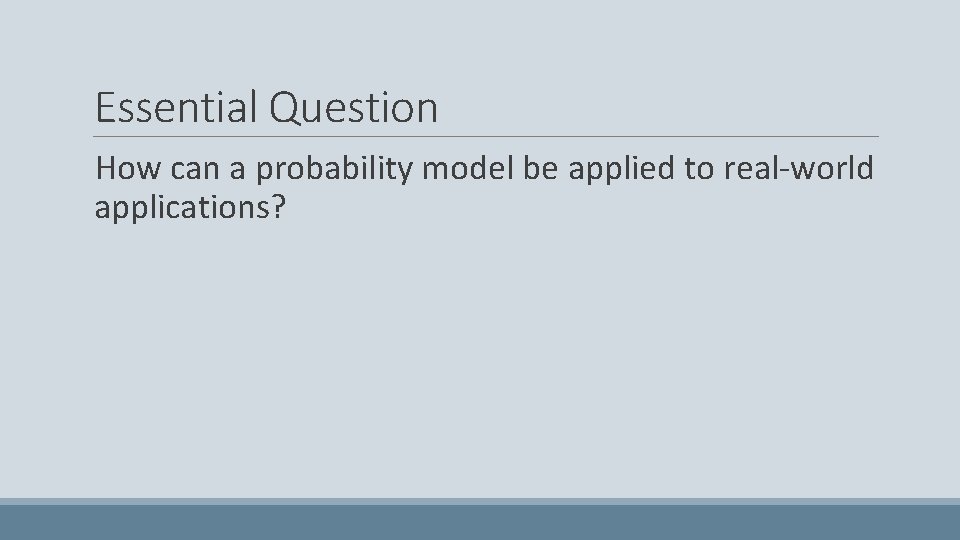 Essential Question

How can a probability model be applied to real-world applications?